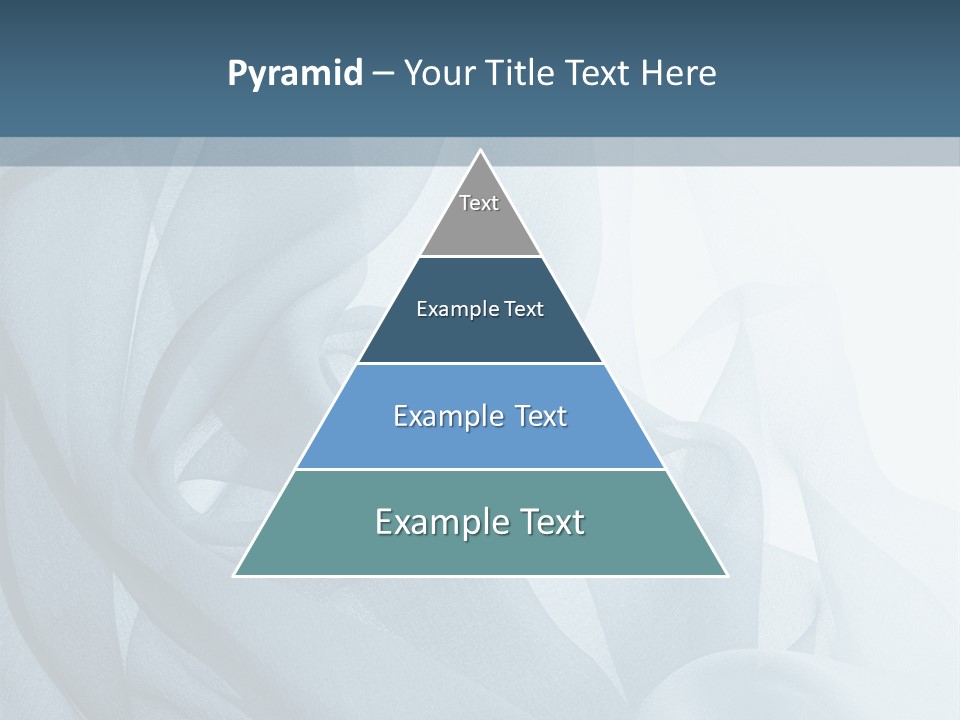 Pyramid – Your Title Text Here

Text

Example Text

Example Text

Example Text